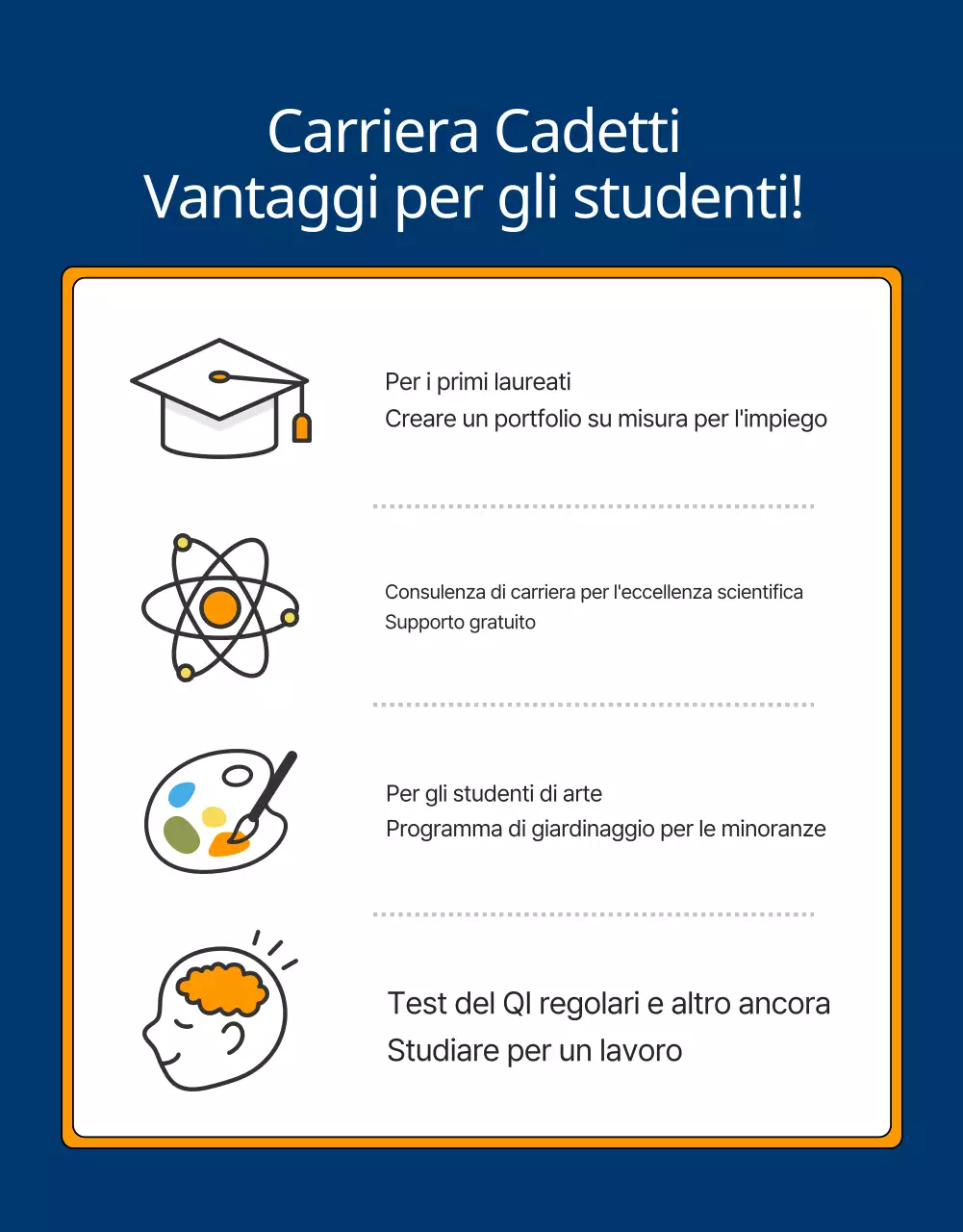 Carriera Cadetti
Vantaggi per gli studenti!

Per i primi laureati
Creare un portfolio su misura per l'impiego

Consulenza di carriera per l'eccellenza scientifica
Supporto gratuito

Per gli studenti di arte
Programma di giardinaggio per le minoranze

Test del QI regolari e altro ancora
Studiare per un lavoro